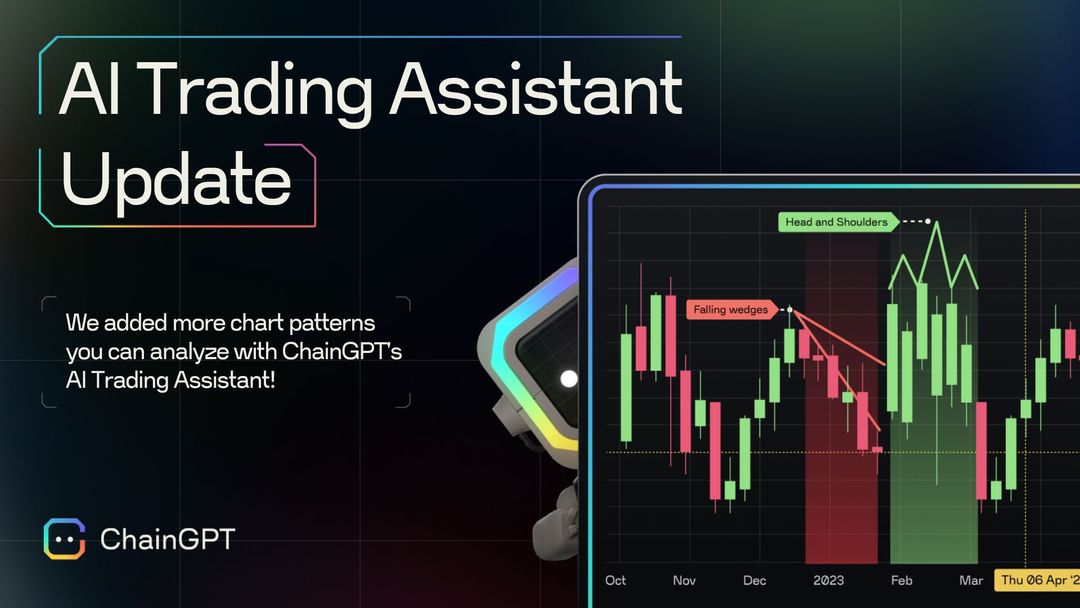 AI Trading Assistant Update

We added more chart patterns you can analyze with ChainGPT's AI Trading Assistant!

ChainGPT

Head and Shoulders

Falling wedges

Oct Nov Dec 2023 Feb Mar Thu 06 Apr '2